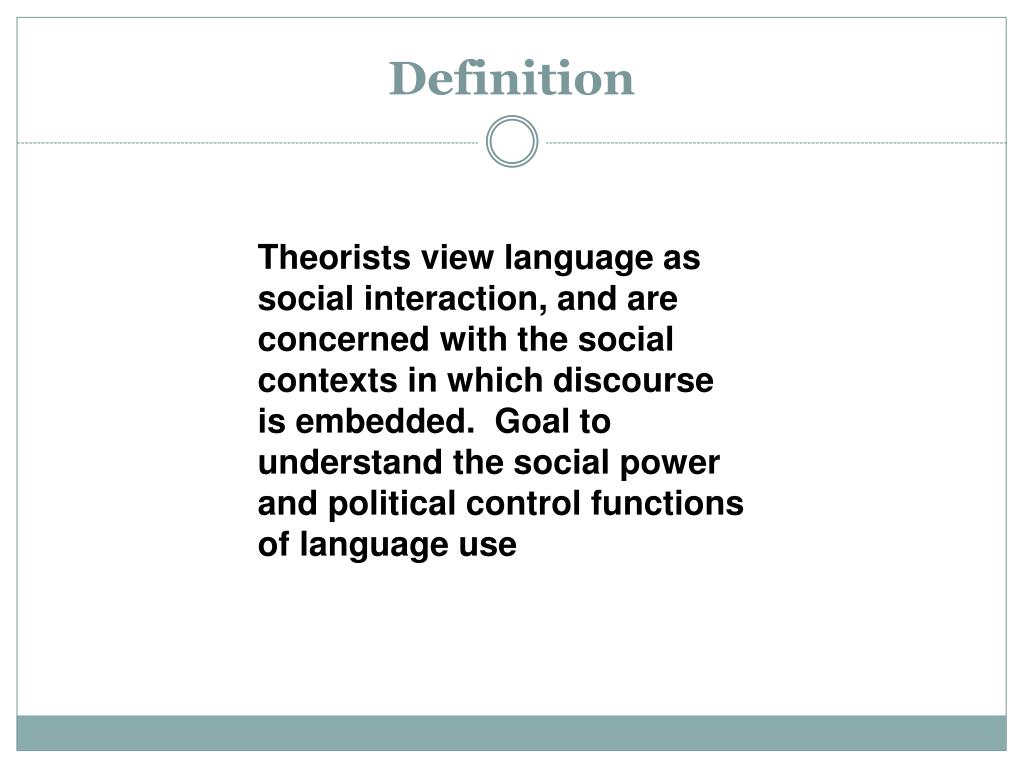 Definition

Theorists view language as social interaction, and are concerned with the social contexts in which discourse is embedded. Goal to understand the social power and political control functions of language use